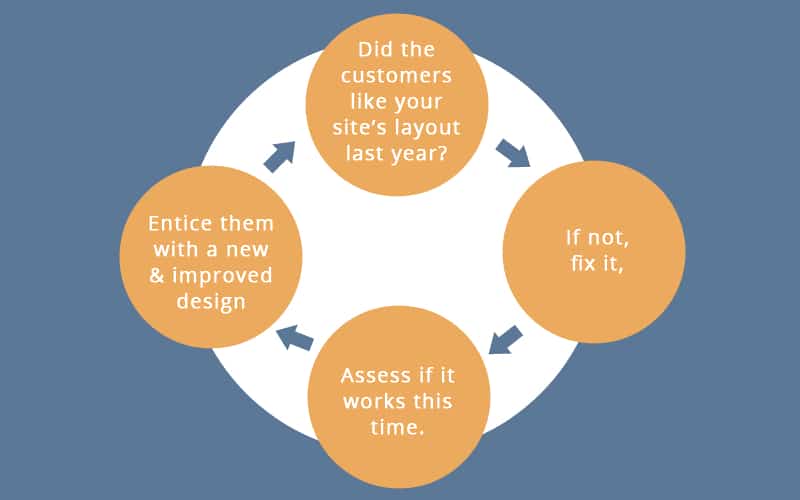 Did the customers like your site's layout last year?

If not, fix it,

Assess if it works this time.

Entice them with a new & improved design